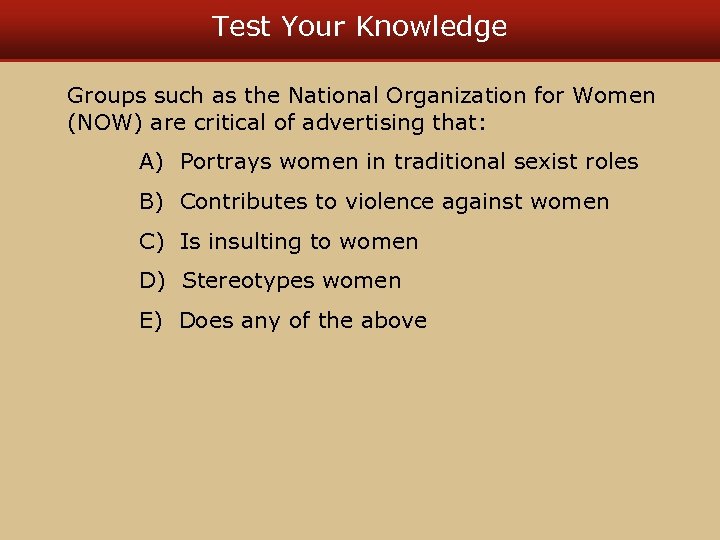 Test Your Knowledge

Groups such as the National Organization for Women (NOW) are critical of advertising that:

A) Portrays women in traditional sexist roles

B) Contributes to violence against women

C) Is insulting to women

D) Stereotypes women

E) Does any of the above